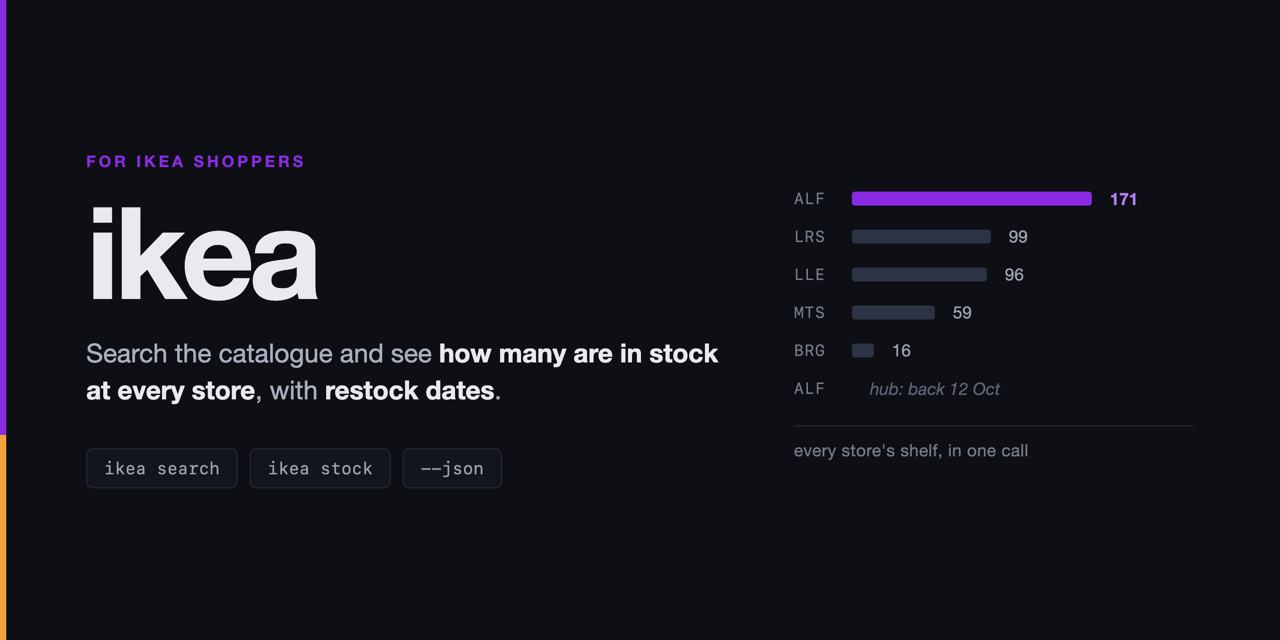 FOR IKEA SHOPPERS

ikea

Search the catalogue and see how many are in stock at every store, with restock dates.

ikea search

ikea stock

--json

ALF 171
LRS 99
LLE 96
MTS 59
BRG 16
ALF hub: back 12 Oct

every store's shelf, in one call